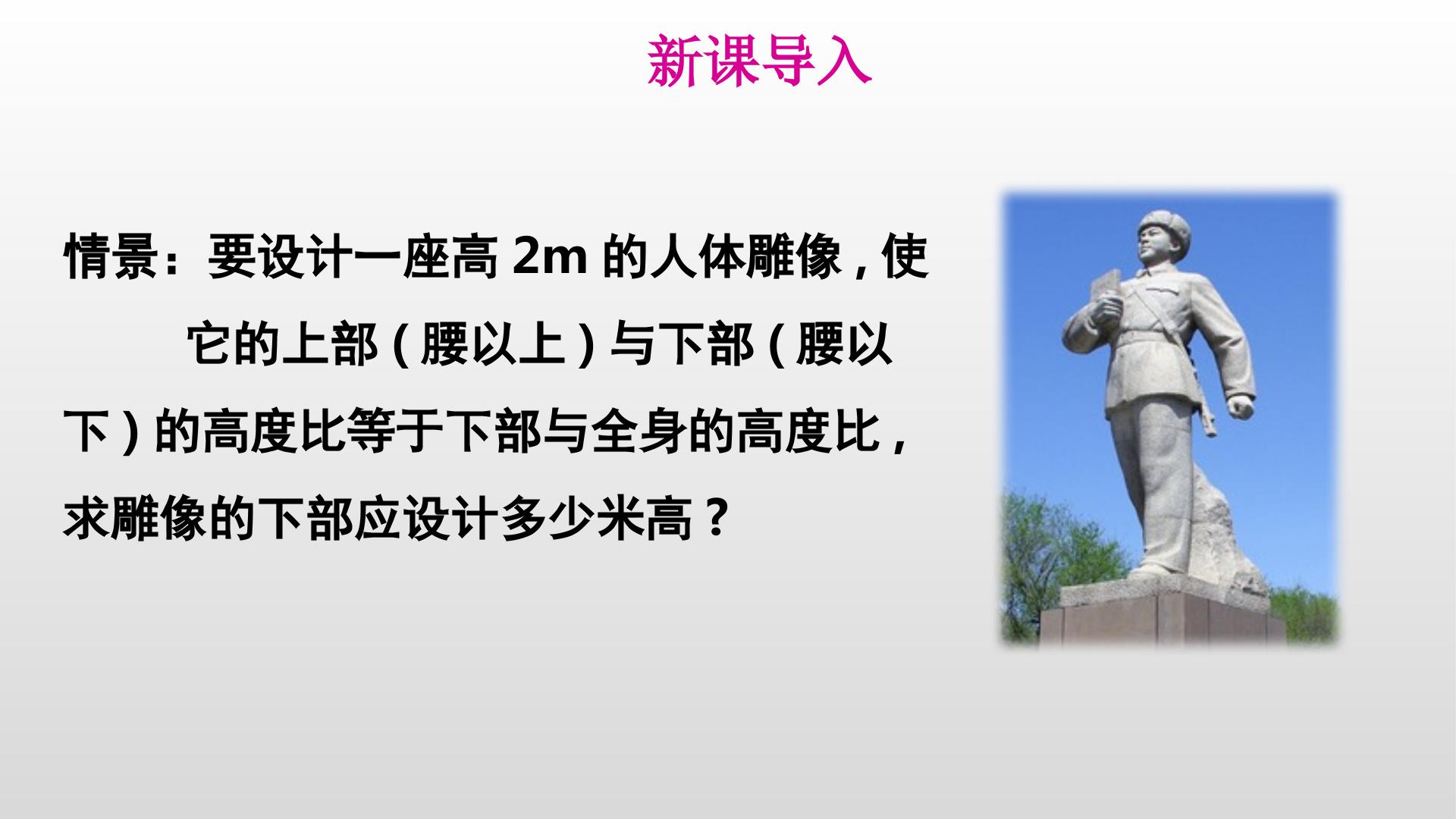 新课导入

情景：要设计一座高 2m 的人体雕像，使它的上部（腰以上）与下部（腰以下）的高度比等于下部与全身的高度比，求雕像的下部应设计多少米高？